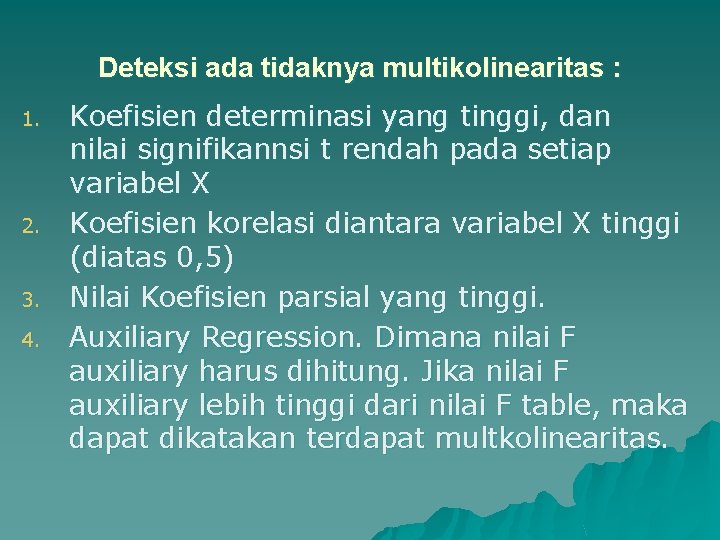 Deteksi ada tidaknya multikolinearitas :

1. Koefisien determinasi yang tinggi, dan nilai signifikannsi t rendah pada setiap variabel X
2. Koefisien korelasi diantara variabel X tinggi (diatas 0,5)
3. Nilai Koefisien parsial yang tinggi.
4. Auxiliary Regression. Dimana nilai F auxiliary harus dihitung. Jika nilai F auxiliary lebih tinggi dari nilai F table, maka dapat dikatakan terdapat multkolinearitas.